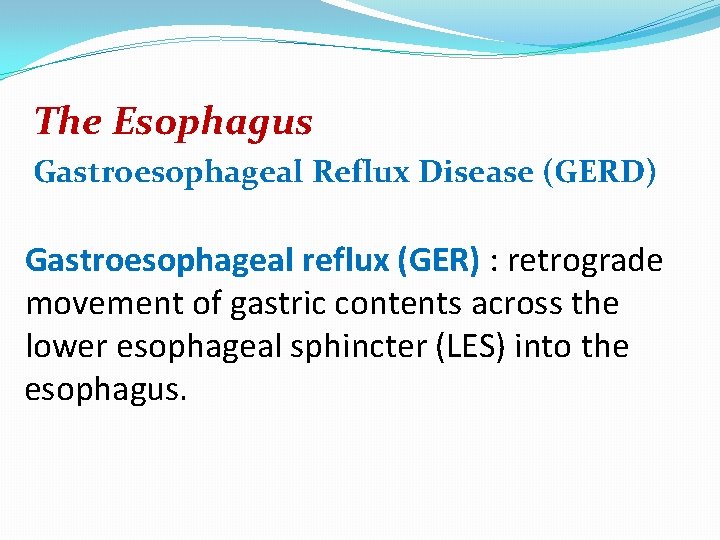 The Esophagus

Gastroesophageal Reflux Disease (GERD)

Gastroesophageal reflux (GER) : retrograde movement of gastric contents across the lower esophageal sphincter (LES) into the esophagus.